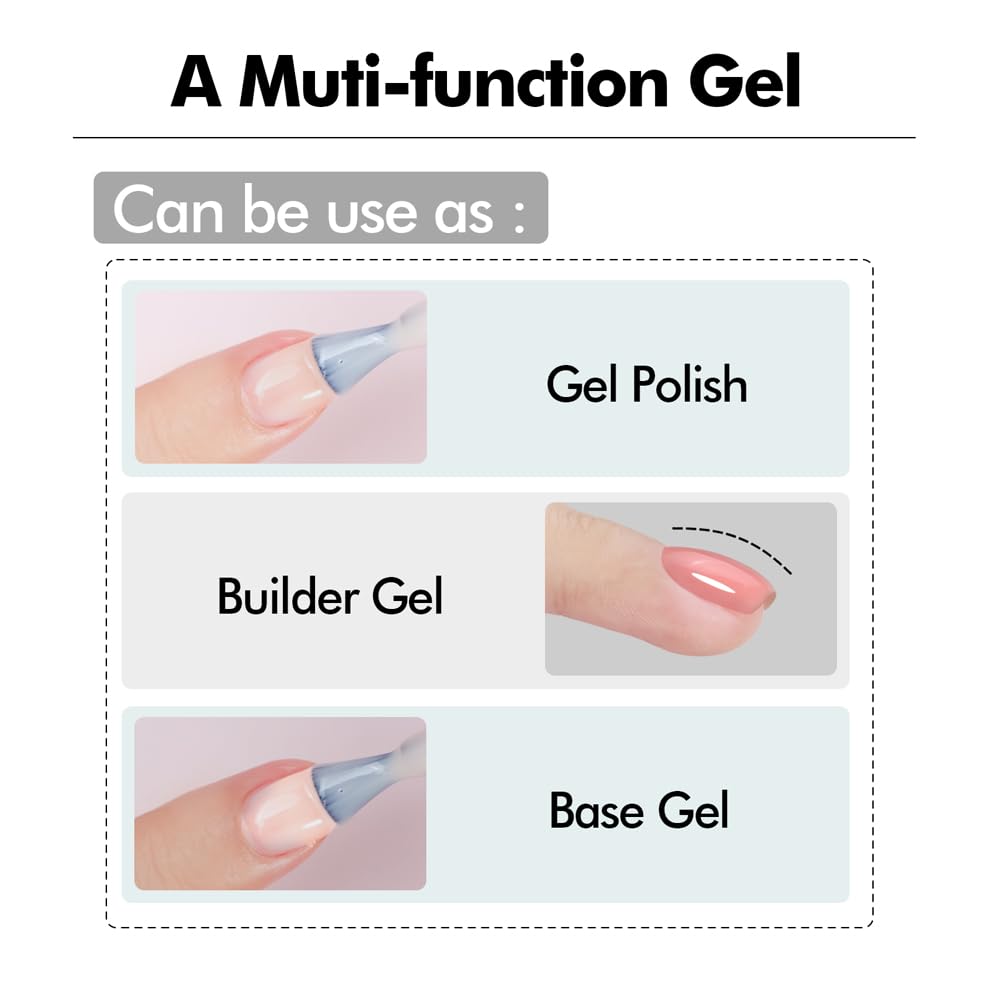 A Muti-function Gel

Can be use as :

Gel Polish

Builder Gel

Base Gel